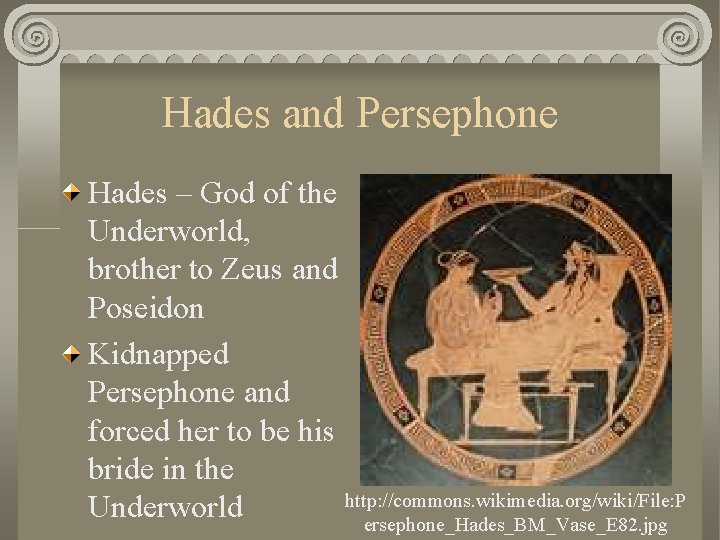 Hades and Persephone

Hades – God of the Underworld, brother to Zeus and Poseidon

Kidnapped Persephone and forced her to be his bride in the Underworld

http://commons.wikimedia.org/wiki/File:Persephone_Hades_BM_Vase_E82.jpg